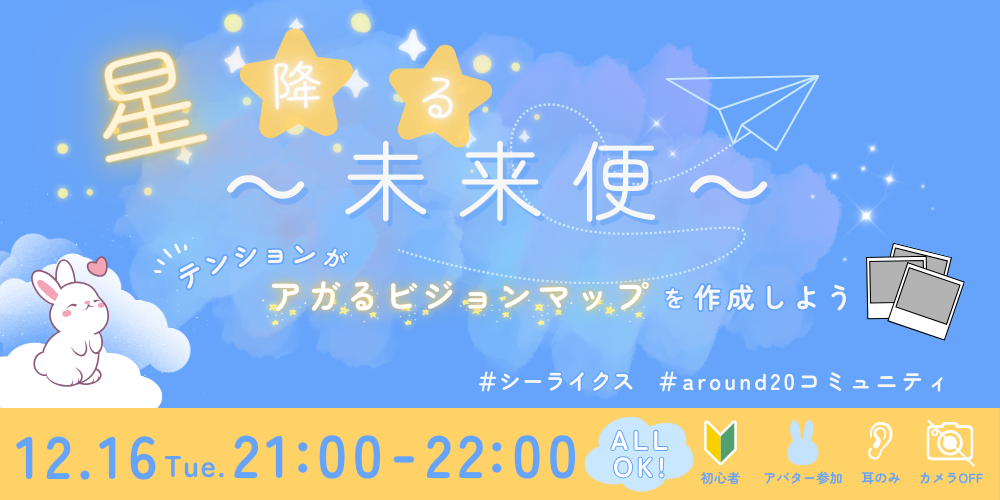 星降る
～未来便～

テンションが
アガるビジョンマップを作成しよう

#シーライクス #around20コミュニティ

12.16 Tue. 21:00-22:00

ALL OK!

初心者
アバター参加
耳のみ
カメラOFF